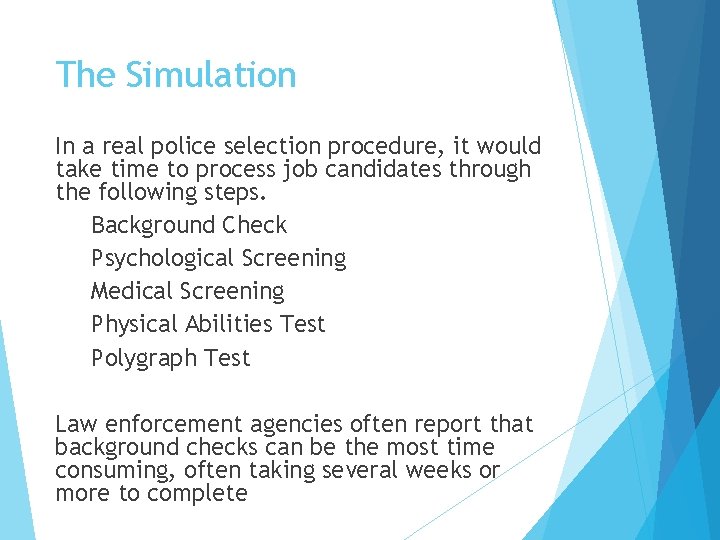 The Simulation

In a real police selection procedure, it would take time to process job candidates through the following steps.

Background Check

Psychological Screening

Medical Screening

Physical Abilities Test

Polygraph Test

Law enforcement agencies often report that background checks can be the most time consuming, often taking several weeks or more to complete